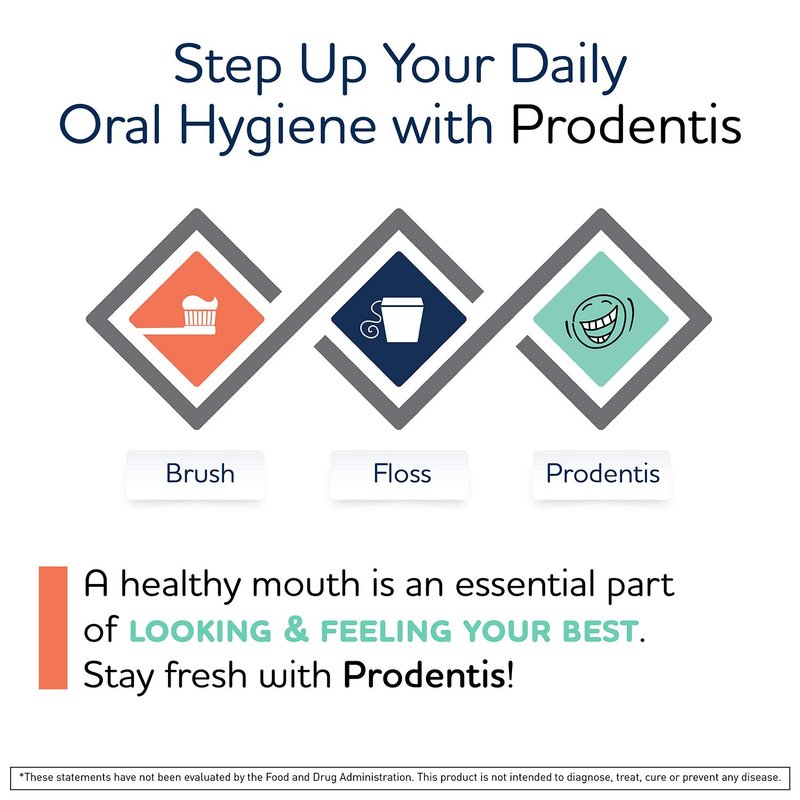 Step Up Your Daily Oral Hygiene with Prodentis

Brush

Floss

Prodentis

A healthy mouth is an essential part of LOOKING & FEELING YOUR BEST. Stay fresh with Prodentis!

*These statements have not been evaluated by the Food and Drug Administration. This product is not intended to diagnose, treat, cure or prevent any disease.